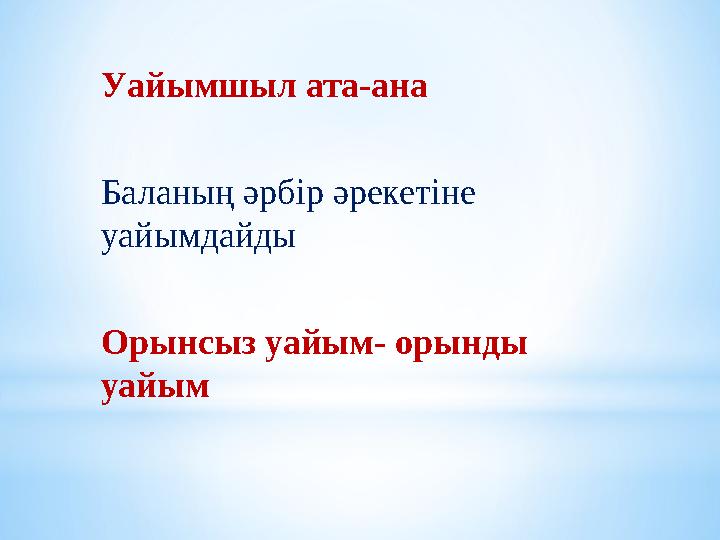 Уайымшыл ата-ана

Баланың әрбір әрекетіне уайымдайды

Орынсыз уайым- орынды уайым